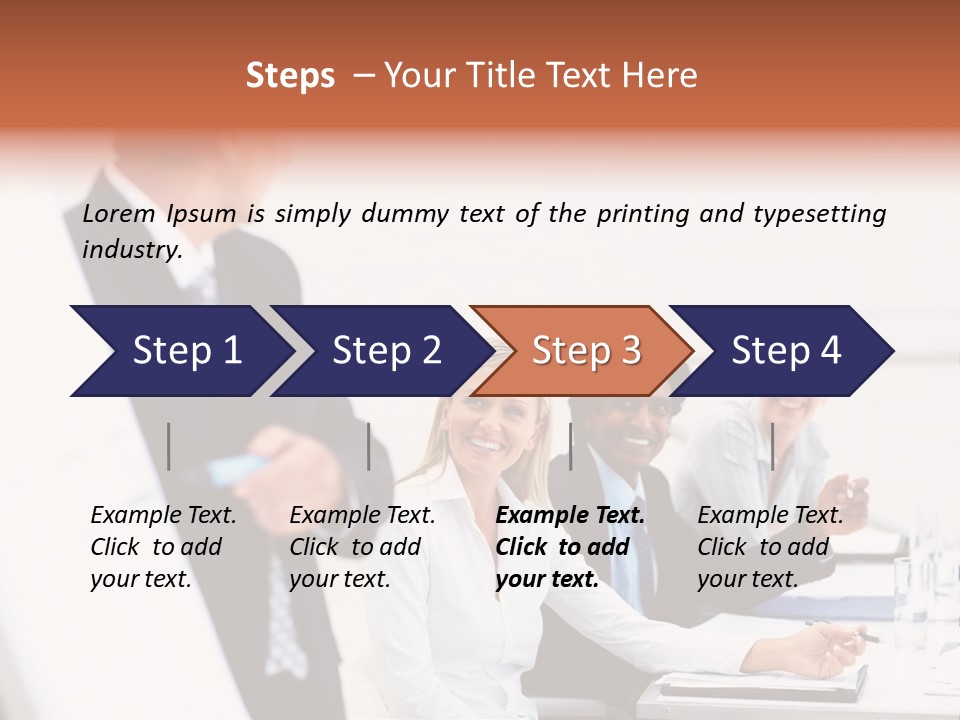 Steps – Your Title Text Here

Lorem Ipsum is simply dummy text of the printing and typesetting industry.

Step 1

Step 2

Step 3

Step 4

Example Text. Click to add your text.

Example Text. Click to add your text.

Example Text. Click to add your text.

Example Text. Click to add your text.